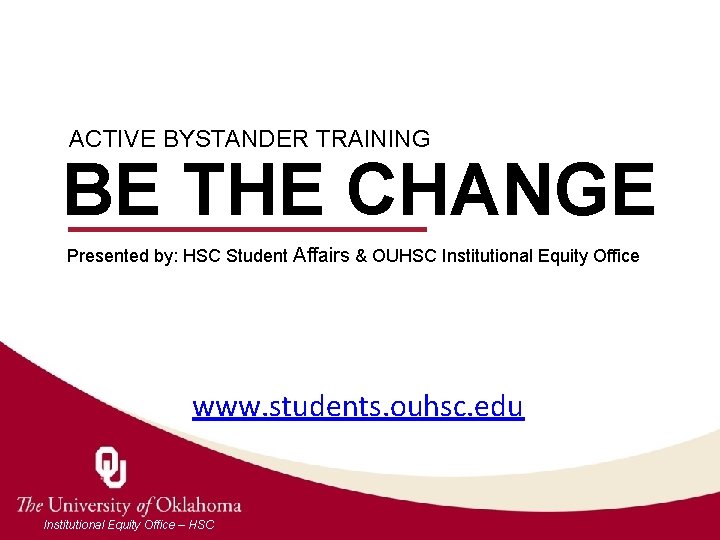 ACTIVE BYSTANDER TRAINING

BE THE CHANGE

Presented by: HSC Student Affairs & OUHSC Institutional Equity Office

www.students.ouhsc.edu

OU

The University of Oklahoma
Institutional Equity Office – HSC